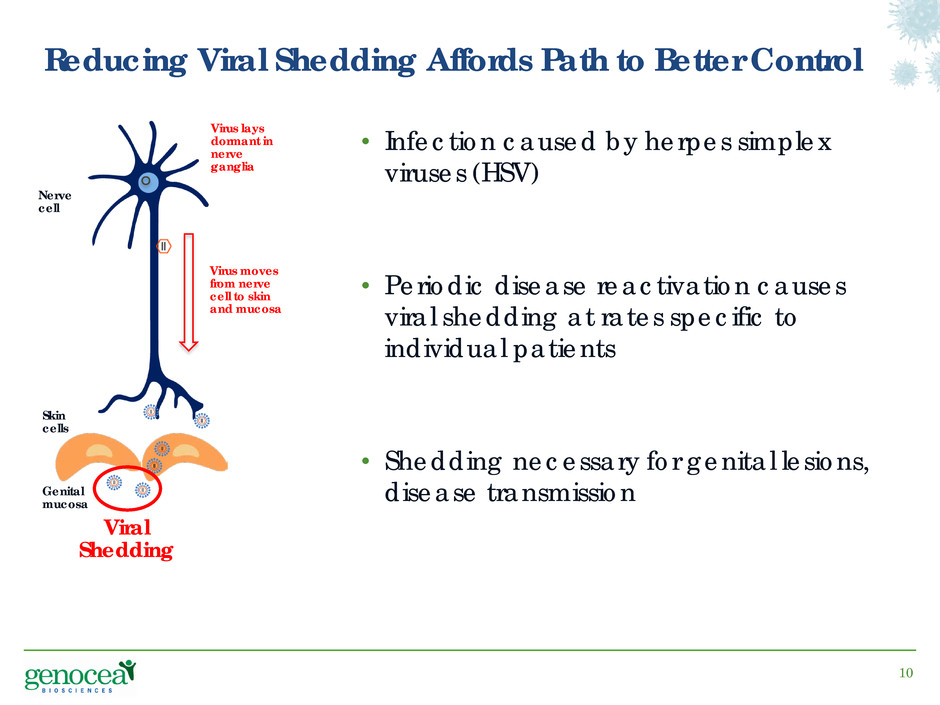 Reducing Viral Shedding Affords Path to Better Control

Virus lays dormant in nerve ganglia

Nerve cell

Virus moves from nerve cell to skin and mucosa

Skin cells

Genital mucosa

Viral Shedding

• Infection caused by herpes simplex viruses (HSV)

• Periodic disease reactivation causes viral shedding at rates specific to individual patients

• Shedding necessary for genital lesions, disease transmission

genocea BIOSCIENCES

10